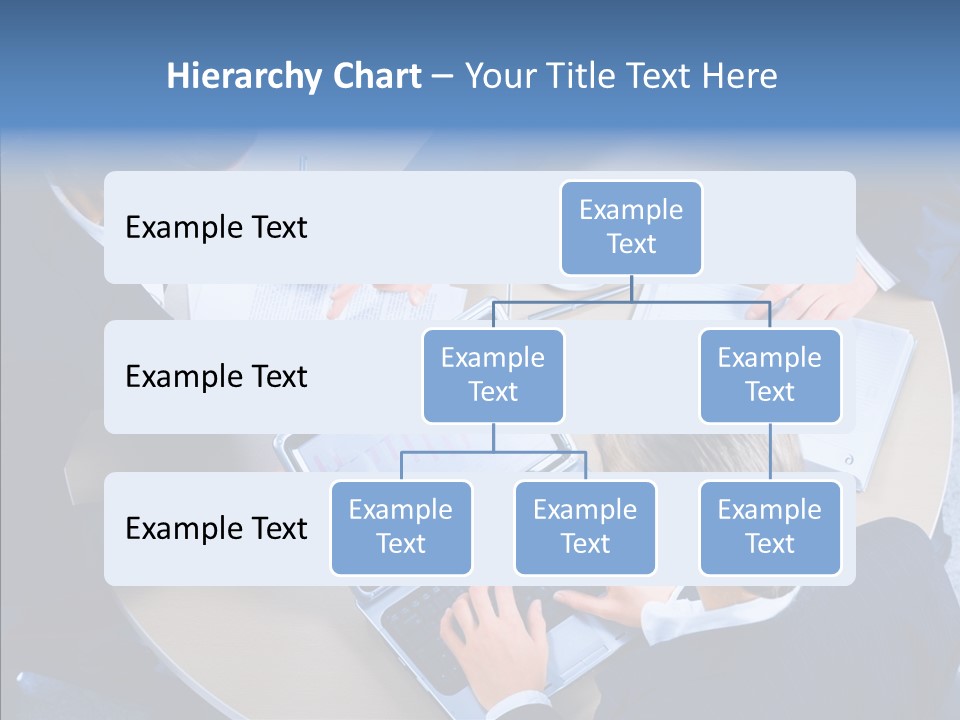 Hierarchy Chart – Your Title Text Here

Example Text

Example Text

Example Text

Example Text

Example Text

Example Text

Example Text

Example Text

Example Text